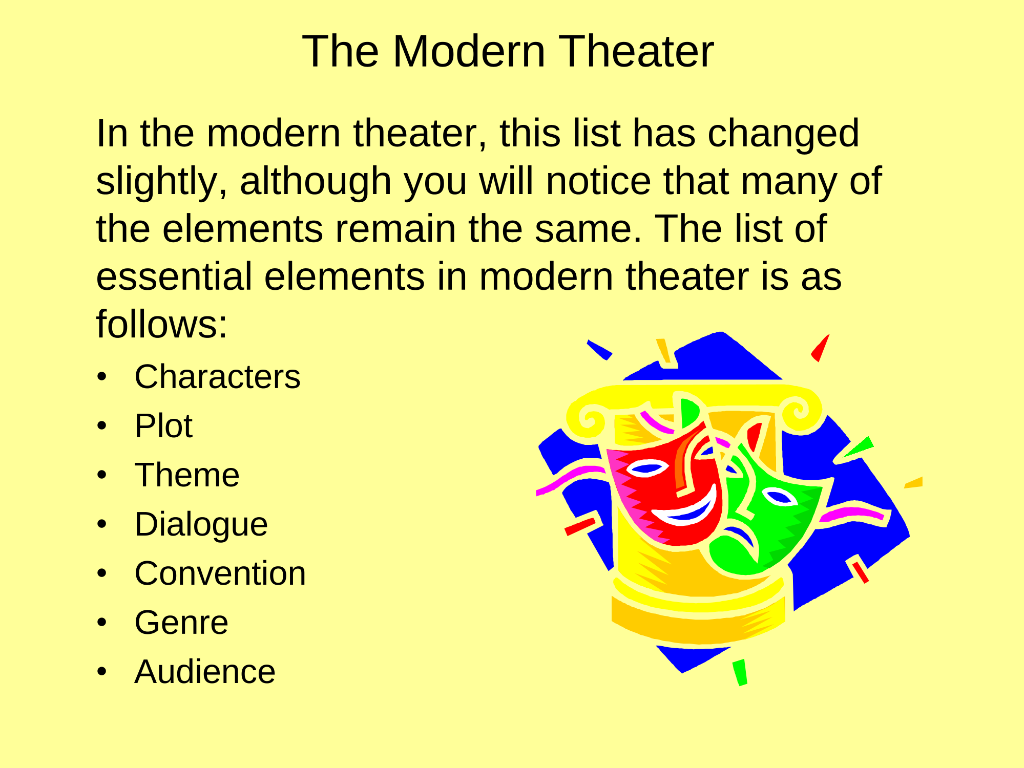 The Modern Theater

In the modern theater, this list has changed slightly, although you will notice that many of the elements remain the same. The list of essential elements in modern theater is as follows:

• Characters
• Plot
• Theme
• Dialogue
• Convention
• Genre
• Audience